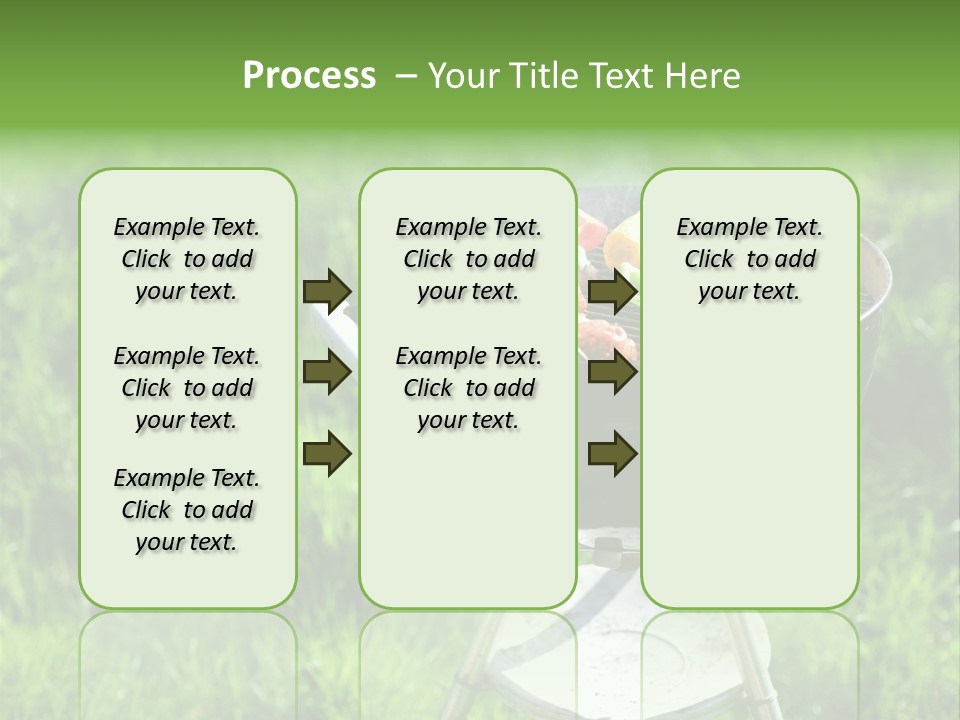 Process – Your Title Text Here

Example Text. Click to add your text.

Example Text. Click to add your text.

Example Text. Click to add your text.

Example Text. Click to add your text.

Example Text. Click to add your text.

Example Text. Click to add your text.